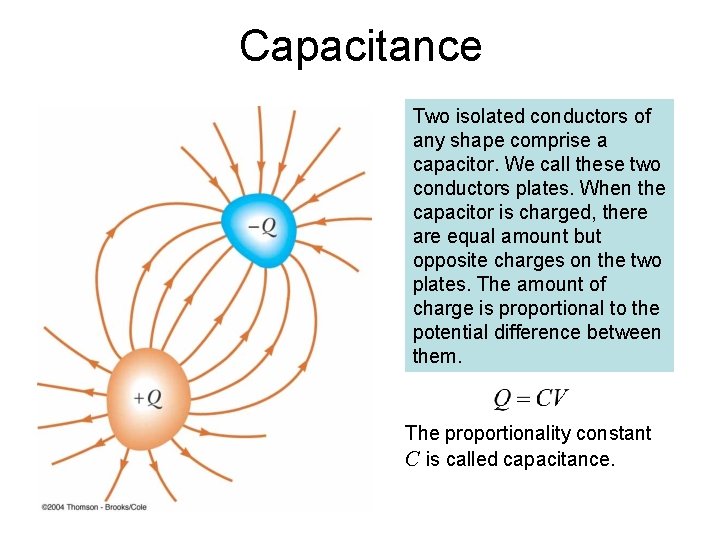 Capacitance

$-Q$

$+Q$

©2004 Thomson - Brooks/Cole

Two isolated conductors of any shape comprise a capacitor. We call these two conductors plates. When the capacitor is charged, there are equal amount but opposite charges on the two plates. The amount of charge is proportional to the potential difference between them.

$Q = CV$

The proportionality constant $C$ is called capacitance.